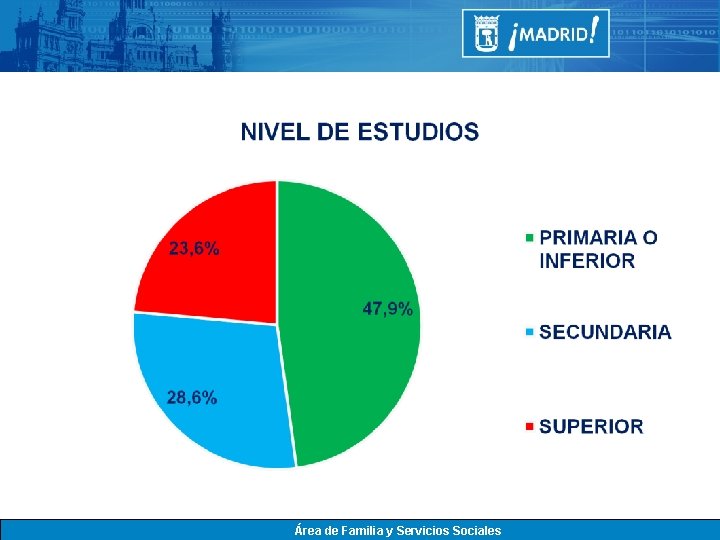 ¡MADRID!

NIVEL DE ESTUDIOS

23,6%

47,9%

28,6%

PRIMARIA O INFERIOR

SECUNDARIA

SUPERIOR

Área de Familia y Servicios Sociales